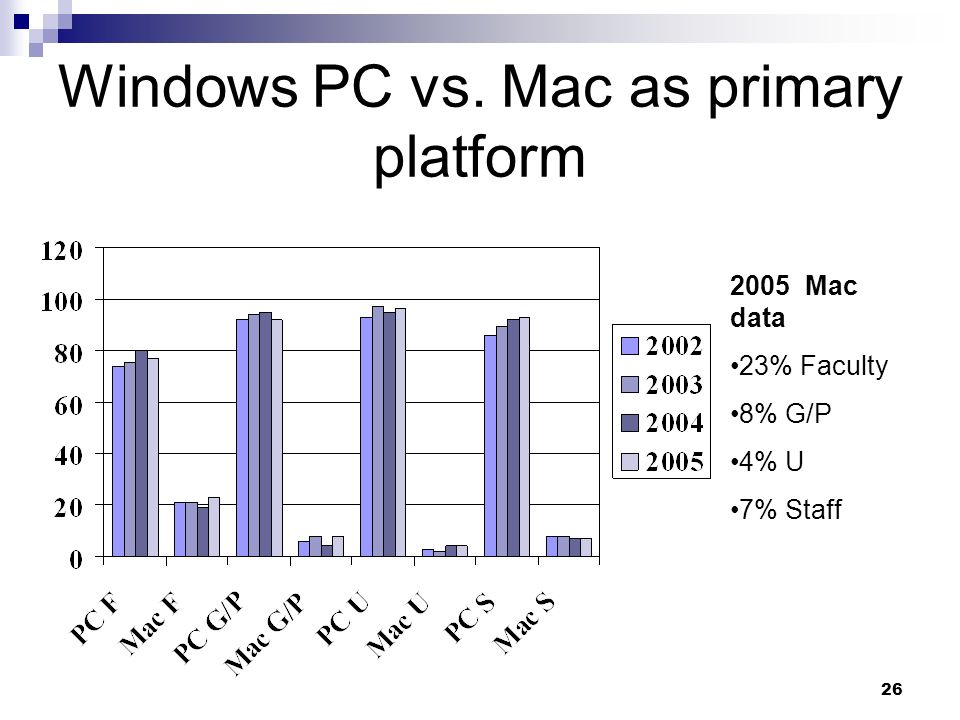 Windows PC vs. Mac as primary platform

120
100
80
60
40
20
0

PC F
Mac F
PC G/P
Mac G/P
PC U
Mac U
PC S
Mac S

2002
2003
2004
2005

2005 Mac data

•23% Faculty

•8% G/P

•4% U

•7% Staff

26